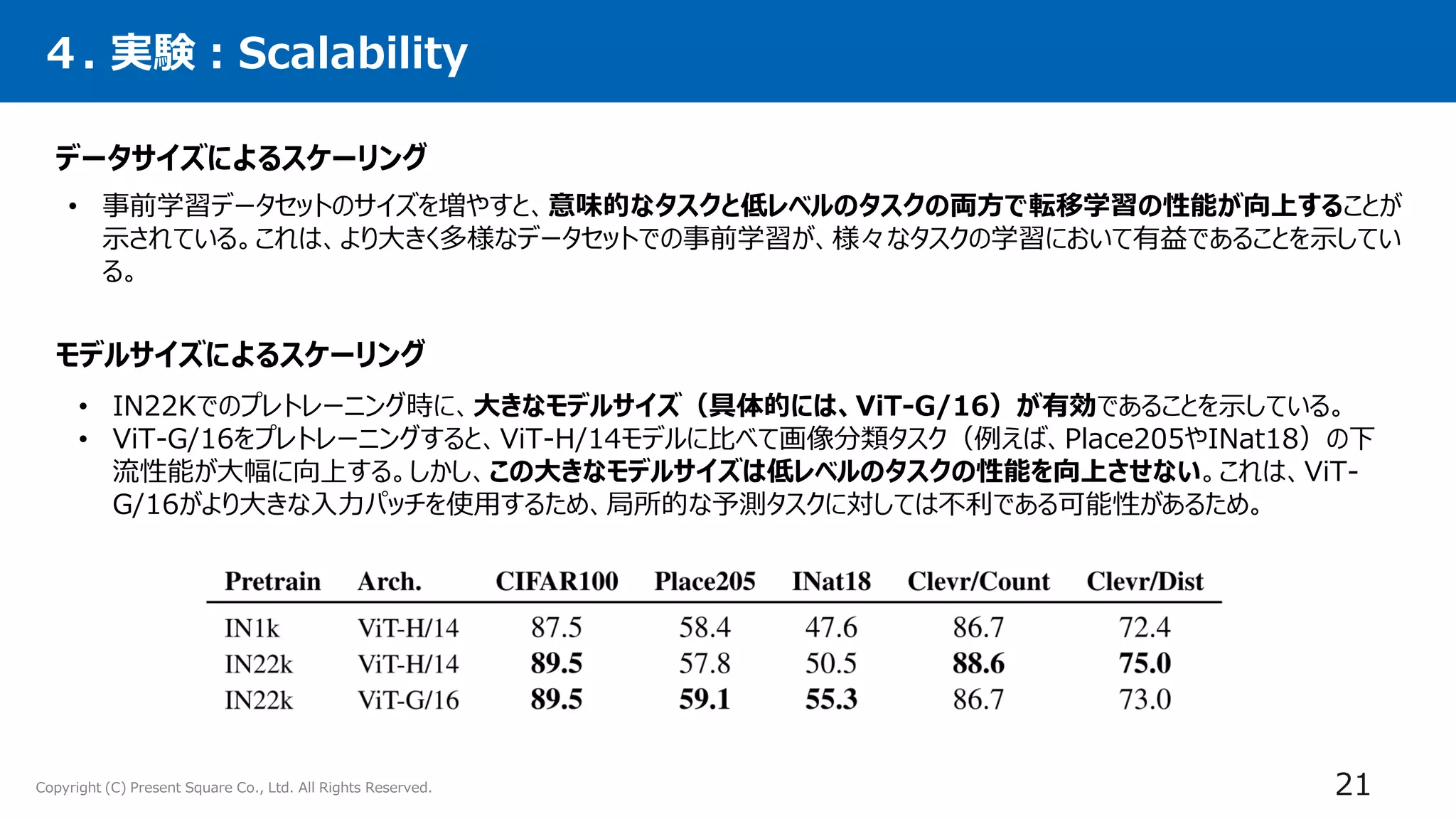 4. 実験：Scalability

データサイズによるスケーリング

• 事前学習データセットのサイズを増やすと、意味的なタスクと低レベルのタスクの両方で転移学習の性能が向上することが示されている。これは、より大きく多様なデータセットでの事前学習が、様々なタスクの学習において有益であることを示している。

モデルサイズによるスケーリング

• IN22Kでのプレトレーニング時に、大きなモデルサイズ（具体的には、ViT-G/16）が有効であることを示している。
• ViT-G/16をプレトレーニングすると、ViT-H/14モデルに比べて画像分類タスク（例えば、Place205やINat18）の下流性能が大幅に向上する。しかし、この大きなモデルサイズは低レベルのタスクの性能を向上させない。これは、ViT-G/16がより大きな入力パッチを使用するため、局所的な予測タスクに対しては不利である可能性があるため。

| Pretrain | Arch. | CIFAR100 | Place205 | INat18 | Clevr/Count | Clevr/Dist |
|---|---|---|---|---|---|---|
| IN1k | ViT-H/14 | 87.5 | 58.4 | 47.6 | 86.7 | 72.4 |
| IN22k | ViT-H/14 | 89.5 | 57.8 | 50.5 | 88.6 | 75.0 |
| IN22k | ViT-G/16 | 89.5 | 59.1 | 55.3 | 86.7 | 73.0 |

Copyright (C) Present Square Co., Ltd. All Rights Reserved.

21